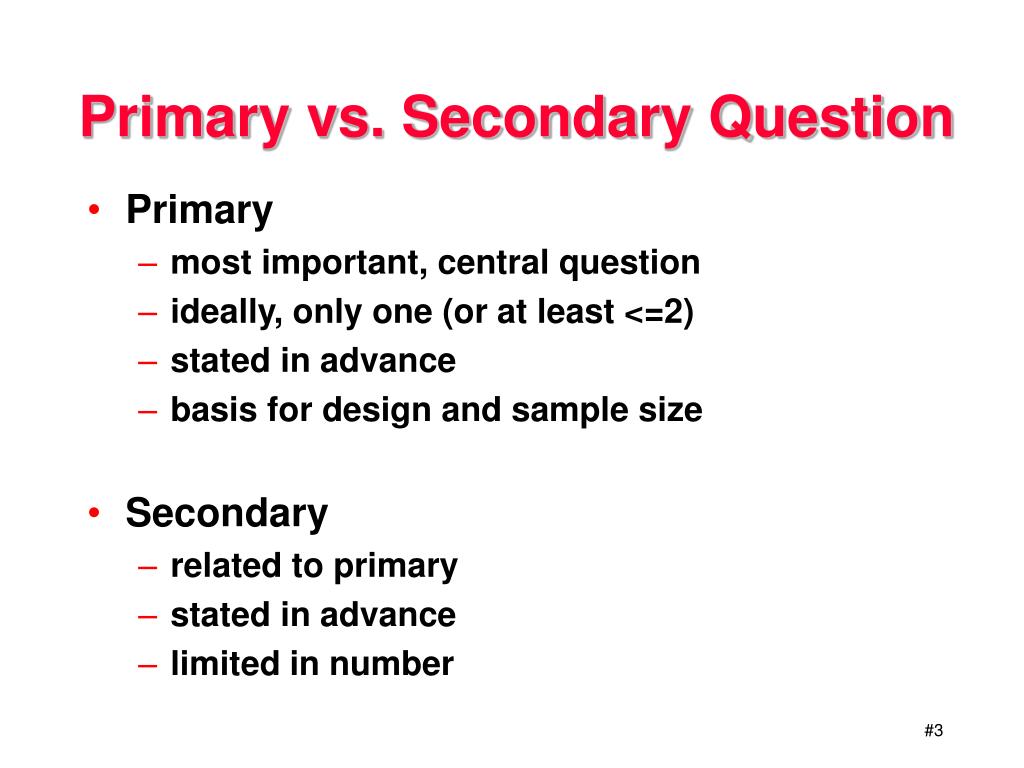 Primary vs. Secondary Question

• Primary
– most important, central question
– ideally, only one (or at least <=2)
– stated in advance
– basis for design and sample size

• Secondary
– related to primary
– stated in advance
– limited in number

#3